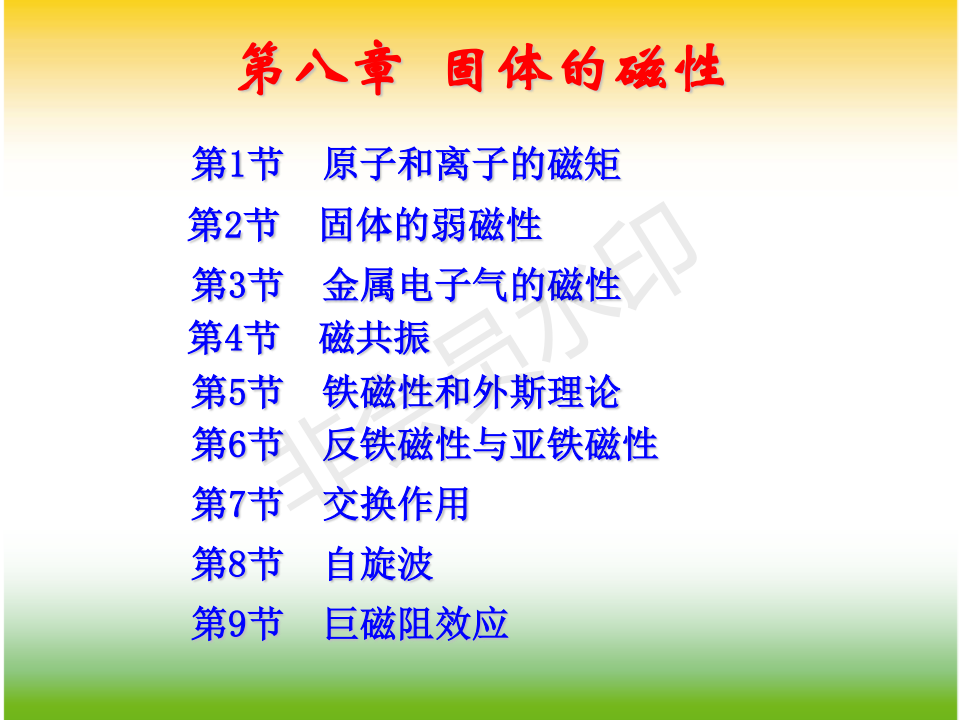 第八章 固体的磁性

第1节 原子和离子的磁矩
第2节 固体的弱磁性
第3节 金属电子气的磁性
第4节 磁共振
第5节 铁磁性和外斯理论
第6节 反铁磁性与亚铁磁性
第7节 交换作用
第8节 自旋波
第9节 巨磁阻效应

非会员水印